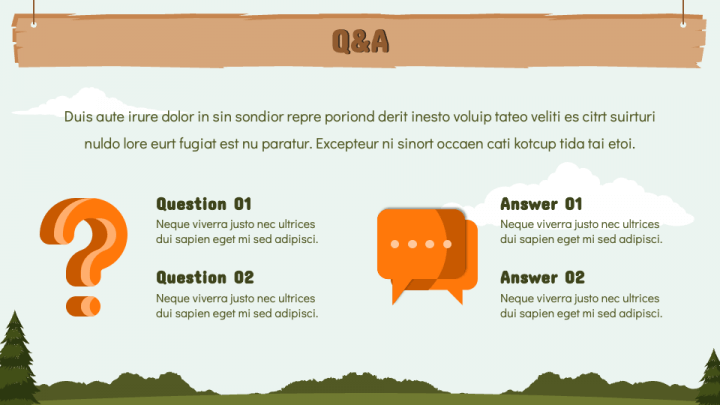 Q&A

Duis aute irure dolor in sin sondior repre poriond derit inesto voluip tateo veliti es citrt suirturi nuldo lore eurt fugiat est nu paratur. Excepteur ni sinort occaen cati kotcup tida tai etoi.

Question 01
Neque viverra justo nec ultrices dui sapien eget mi sed adipisci.

Question 02
Neque viverra justo nec ultrices dui sapien eget mi sed adipisci.

Answer 01
Neque viverra justo nec ultrices dui sapien eget mi sed adipisci.

Answer 02
Neque viverra justo nec ultrices dui sapien eget mi sed adipisci.